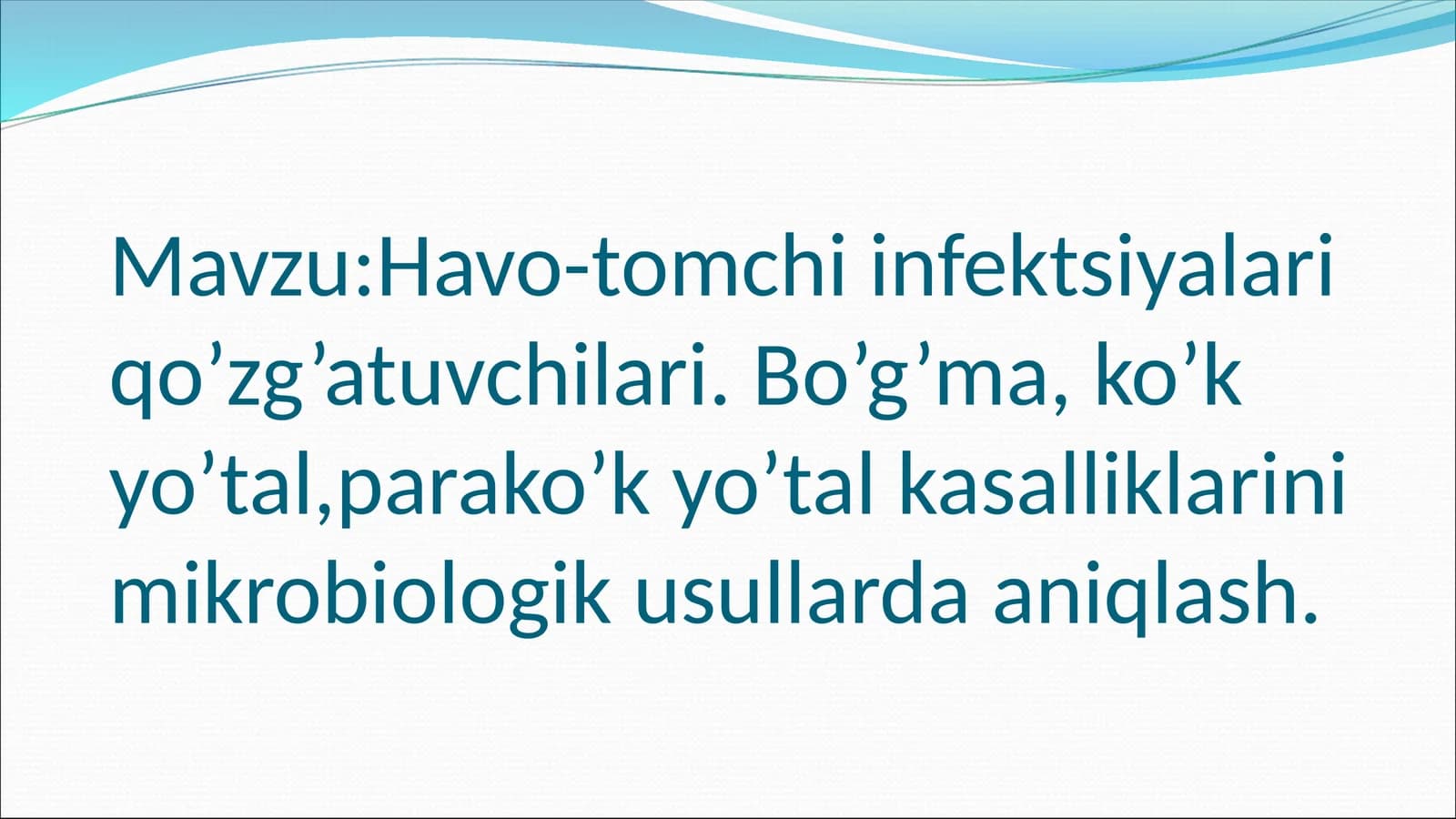 Mavzu:Havo-tomchi infektsiyalari qo’zg’atuvchilari. Bo’g’ma, ko’k yo’tal,parako’k yo’tal kasalliklarini mikrobiologik usullarda aniqlash.